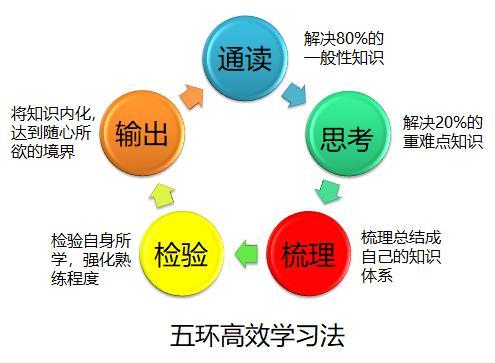 通读
解决80%的一般性知识

思考
解决20%的重难点知识

梳理
梳理总结成自己的知识体系

检验
检验自身所学，强化熟练程度

输出
将知识内化，达到随心所欲的境界

五环高效学习法